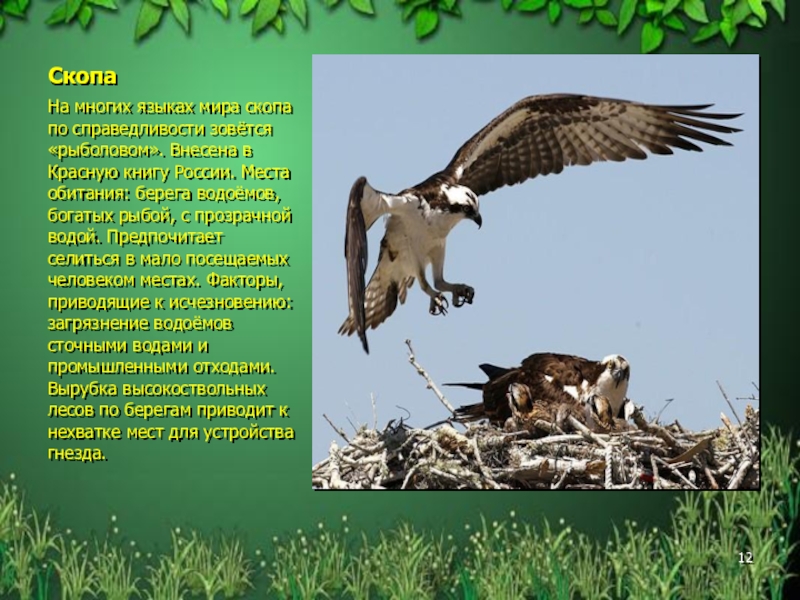 Скопа

На многих языках мира скопа по справедливости зовётся «рыболовом». Внесена в Красную книгу России. Места обитания: берега водоёмов, богатых рыбой, с прозрачной водой. Предпочитает селиться в мало посещаемых человеком местах. Факторы, приводящие к исчезновению: загрязнение водоёмов сточными водами и промышленными отходами. Вырубка высокоствольных лесов по берегам приводит к нехватке мест для устройства гнезда.

12